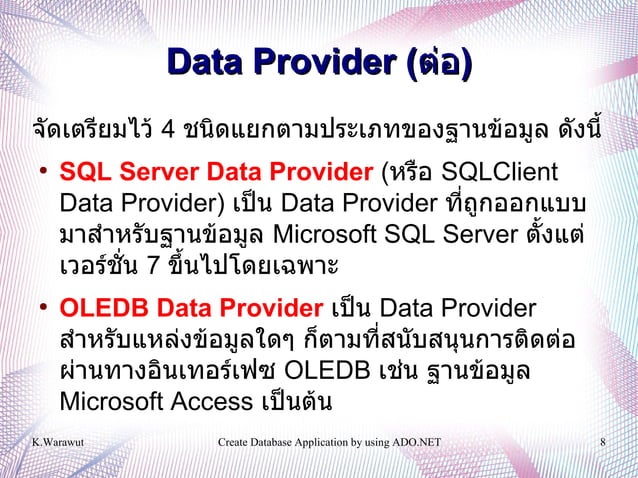 Data Provider (ต่อ)

จัดเตรียมไว้ 4 ชนิดแยกตามประเภทของฐานข้อมูล ดังนี้

• SQL Server Data Provider (หรือ SQLClient Data Provider) เป็น Data Provider ที่ถูกออกแบบมาสำหรับฐานข้อมูล Microsoft SQL Server ตั้งแต่เวอร์ชั่น 7 ขึ้นไปโดยเฉพาะ

• OLEDB Data Provider เป็น Data Provider สำหรับแหล่งข้อมูลใดๆ ก็ตามที่สนับสนุนการติดต่อผ่านทางอินเทอร์เฟซ OLEDB เช่น ฐานข้อมูล Microsoft Access เป็นต้น

K.Warawut Create Database Application by using ADO.NET 8